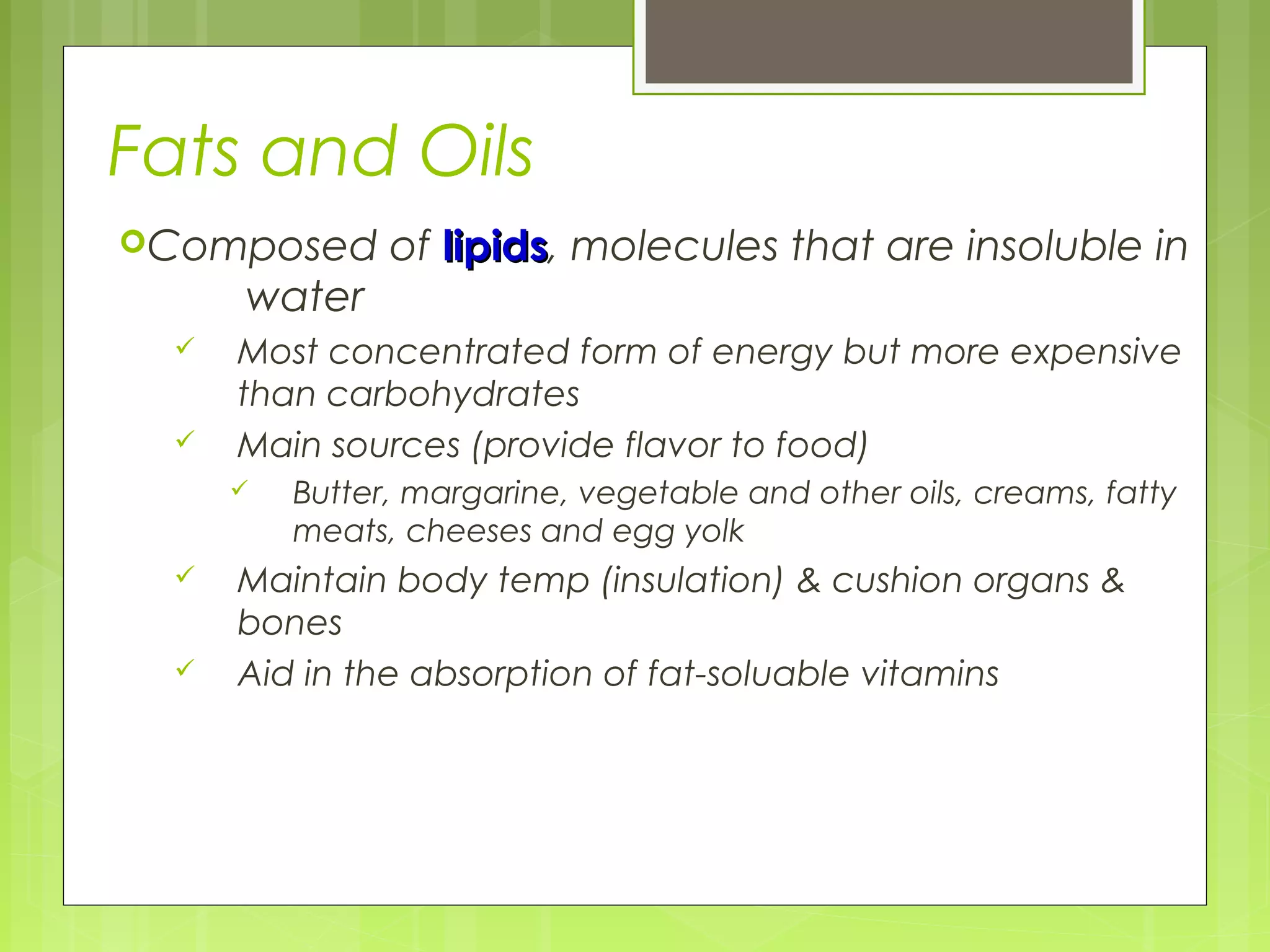 Fats and Oils

Composed of lipids, molecules that are insoluble in water

✓ Most concentrated form of energy but more expensive than carbohydrates

✓ Main sources (provide flavor to food)

✓ Butter, margarine, vegetable and other oils, creams, fatty meats, cheeses and egg yolk

✓ Maintain body temp (insulation) & cushion organs & bones

✓ Aid in the absorption of fat-soluable vitamins